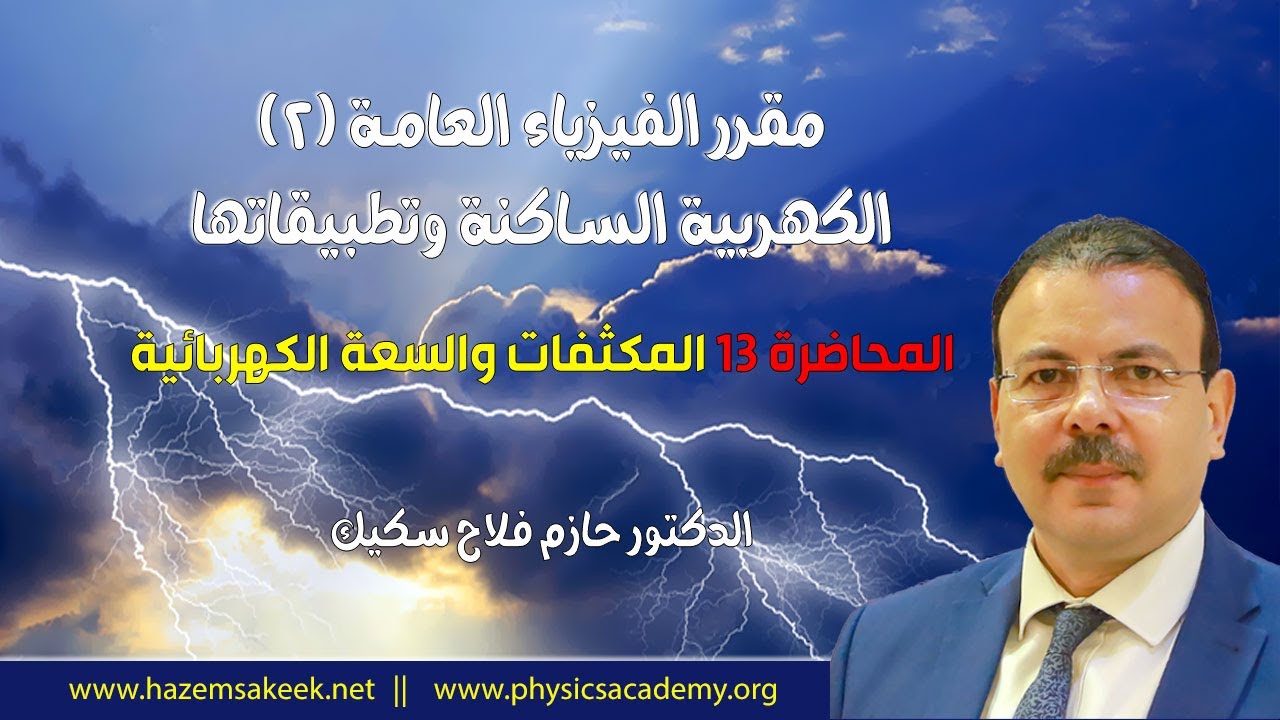 مقرر الفيزياء العامة (٢)
الكهربية الساكنة وتطبيقاتها

المحاضرة 13 المكثفات والسعة الكهربائية

الدكتور حازم فلاح سكيك

www.hazemsakeek.net || www.physicsacademy.org